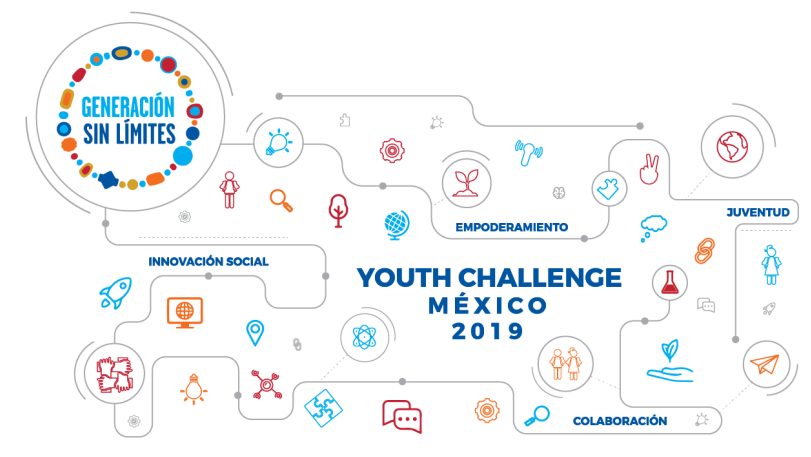 GENERACIÓN SIN LÍMITES

EMPODERAMIENTO

JUVENTUD

INNOVACIÓN SOCIAL

YOUTH CHALLENGE
MÉXICO
2019

COLABORACIÓN